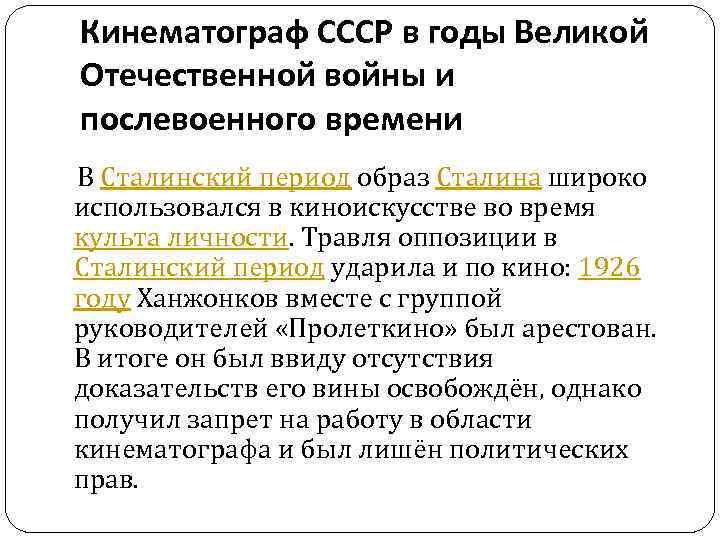 Кинематограф СССР в годы Великой Отечественной войны и послевоенного времени

В Сталинский период образ Сталина широко использовался в киноискусстве во время культа личности. Травля оппозиции в Сталинский период ударила и по кино: 1926 году Ханжонков вместе с группой руководителей «Пролеткино» был арестован. В итоге он был ввиду отсутствия доказательств его вины освобождён, однако получил запрет на работу в области кинематографа и был лишён политических прав.